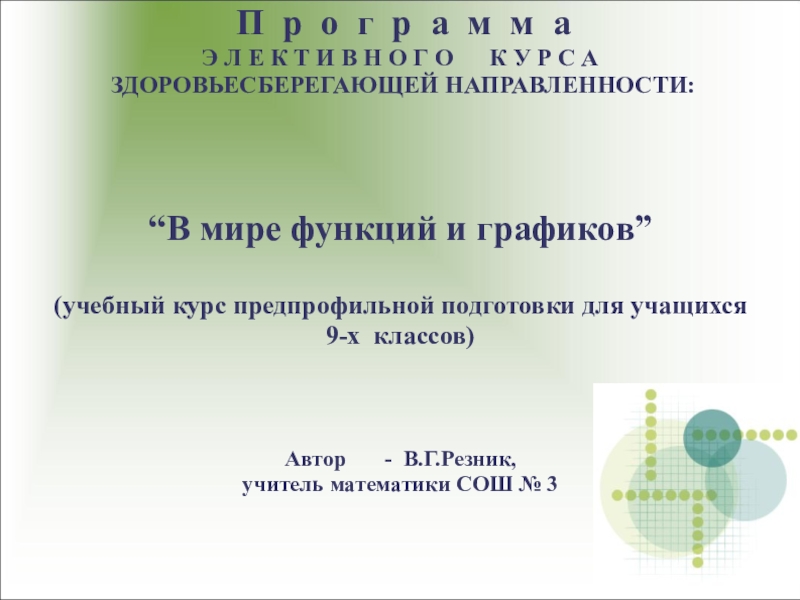 П р о г р а м м а
Э Л Е К Т И В Н О Г О К У Р С А
ЗДОРОВЬЕСБЕРЕГАЮЩЕЙ НАПРАВЛЕННОСТИ:

“В мире функций и графиков”

(учебный курс предпрофильной подготовки для учащихся 9-х классов)

Автор - В.Г.Резник,
учитель математики СОШ № 3